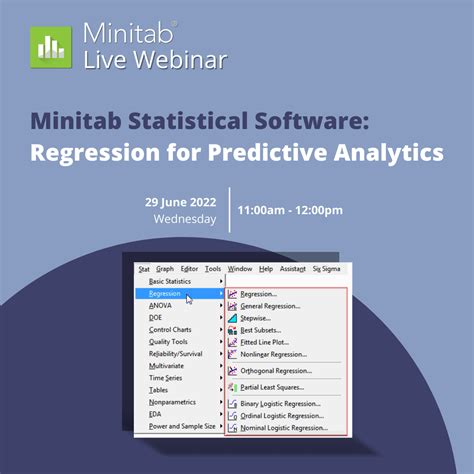 Minitab®
Live Webinar

Minitab Statistical Software:
Regression for Predictive Analytics

29 June 2022
Wednesday

11:00am - 12:00pm

Stat Graph Editor Tools Window Help Assistant Six Sigma

Basic Statistics
Regression
ANOVA
DOE
Control Charts
Quality Tools
Reliability/Survival
Multivariate
Time Series
Tables
Nonparametrics
EDA
Power and Sample Size

Regression...
General Regression...
Stepwise...
Best Subsets...
Fitted Line Plot...
Nonlinear Regression...
Orthogonal Regression...
Partial Least Squares...
Binary Logistic Regression...
Ordinal Logistic Regression...
Nominal Logistic Regression...